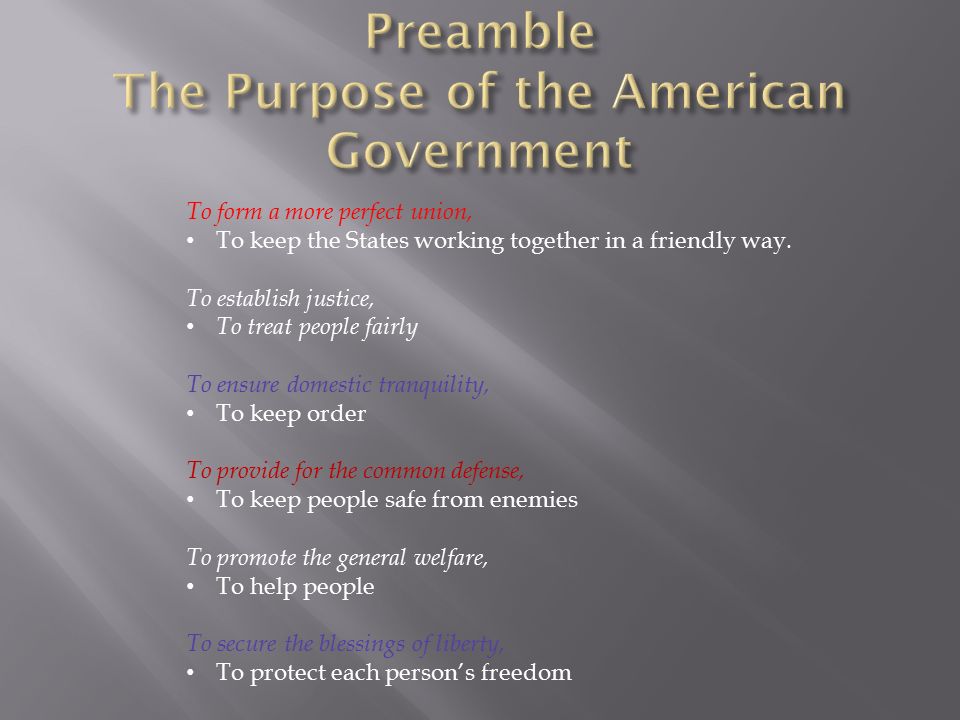 Preamble
The Purpose of the American Government

To form a more perfect union,
• To keep the States working together in a friendly way.

To establish justice,
• To treat people fairly

To ensure domestic tranquility,
• To keep order

To provide for the common defense,
• To keep people safe from enemies

To promote the general welfare,
• To help people

To secure the blessings of liberty,
• To protect each person's freedom